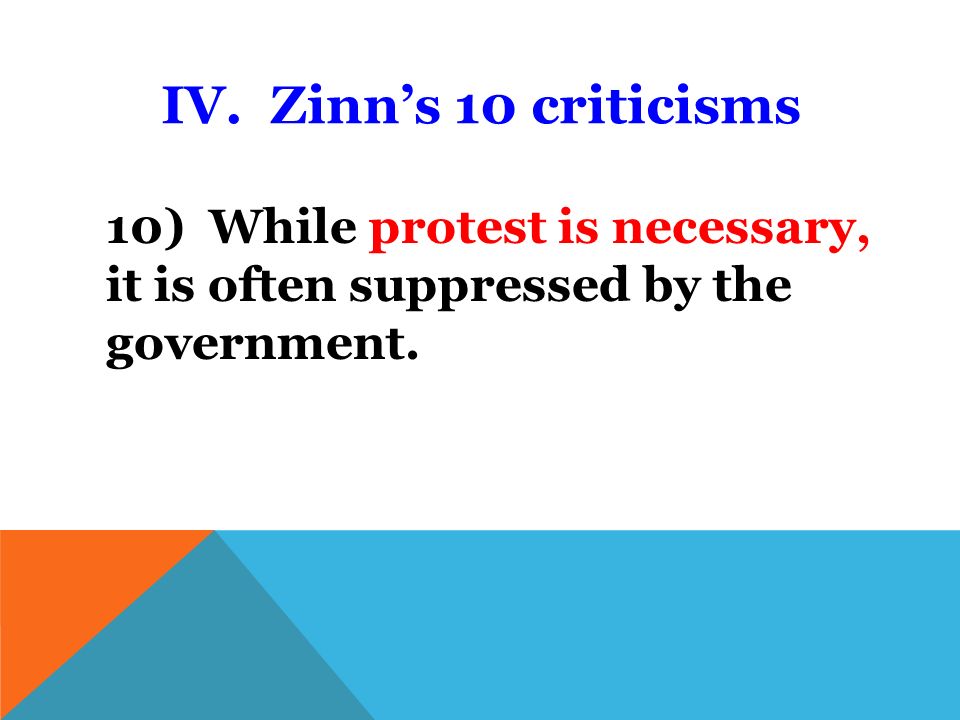 IV. Zinn’s 10 criticisms

10) While protest is necessary, it is often suppressed by the government.